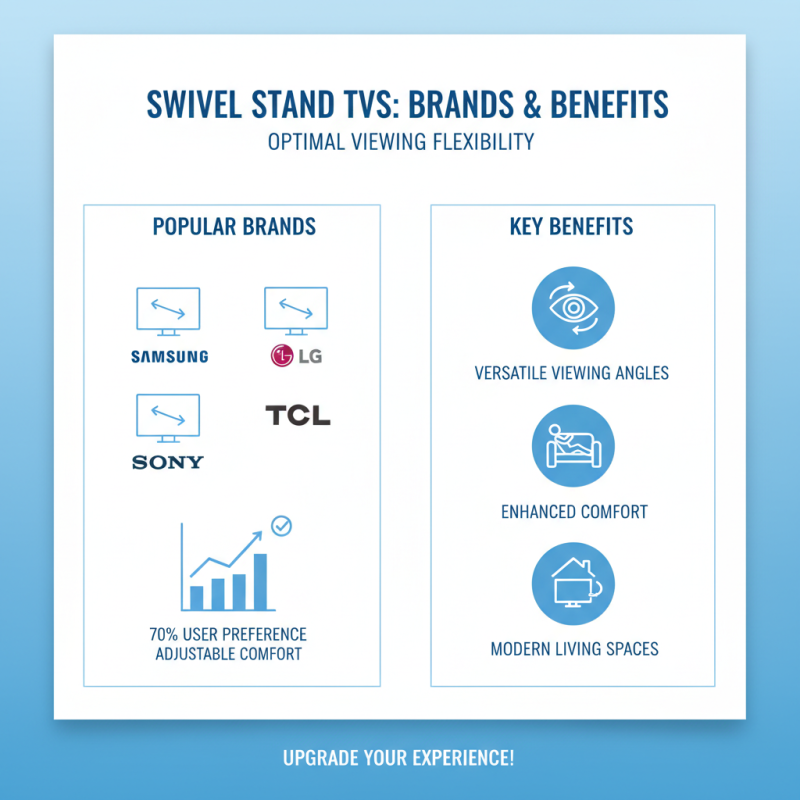 SWIVEL STAND TVS: BRANDS & BENEFITS
OPTIMAL VIEWING FLEXIBILITY

POPULAR BRANDS

SAMSUNG
LG
SONY
TCL

70% USER PREFERENCE
ADJUSTABLE COMFORT

KEY BENEFITS

VERSATILE VIEWING ANGLES

ENHANCED COMFORT

MODERN LIVING SPACES

UPGRADE YOUR EXPERIENCE!